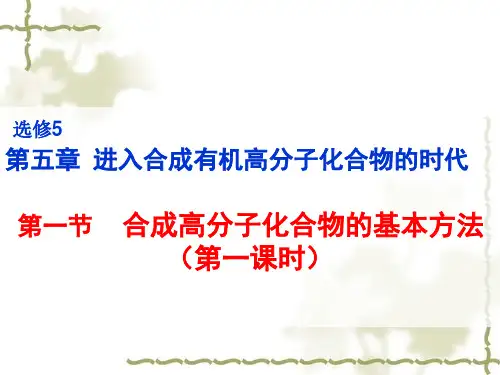 选修5
第五章 进入合成有机高分子化合物的时代

第一节 合成高分子化合物的基本方法
（第一课时）